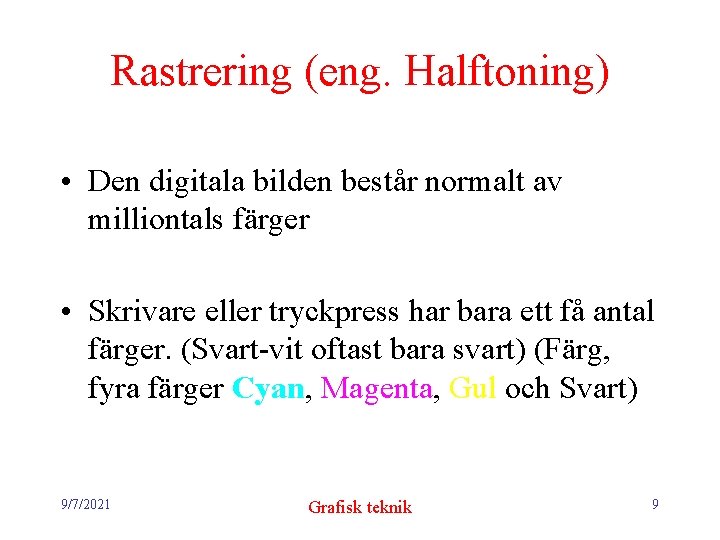 Rastrering (eng. Halftoning)

• Den digitala bilden består normalt av milliontals färger

• Skrivare eller tryckpress har bara ett få antal färger. (Svart-vit oftast bara svart) (Färg, fyra färger Cyan, Magenta, Gul och Svart)

9/7/2021

Grafisk teknik

9